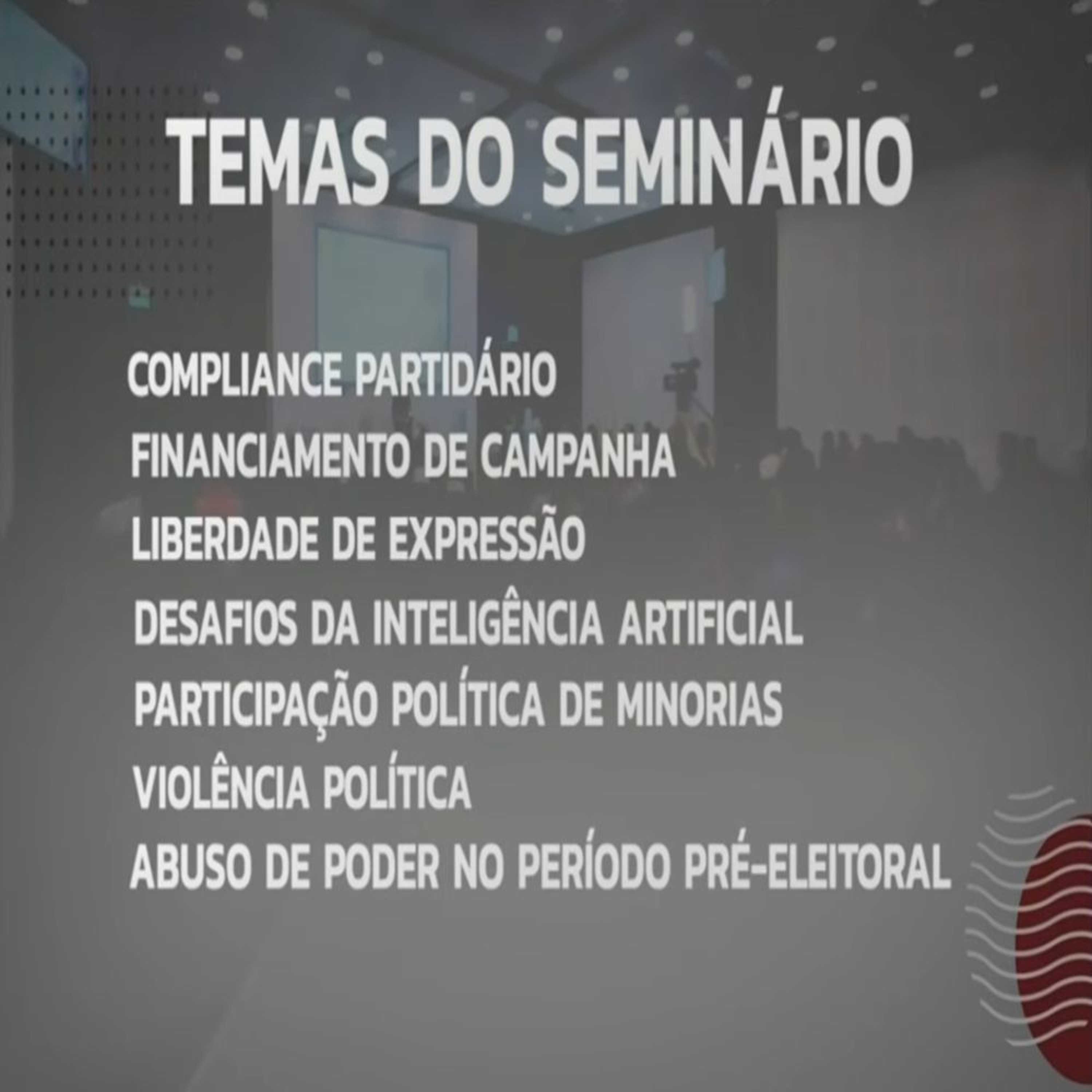 TEMAS DO SEMINÁRIO

COMPLIANCE PARTIDÁRIO

FINANCIAMENTO DE CAMPANHA

LIBERDADE DE EXPRESSÃO

DESAFIOS DA INTELIGÊNCIA ARTIFICIAL

PARTICIPAÇÃO POLÍTICA DE MINORIAS

VIOLÊNCIA POLÍTICA

ABUSO DE PODER NO PERÍODO PRÉ-ELEITORAL